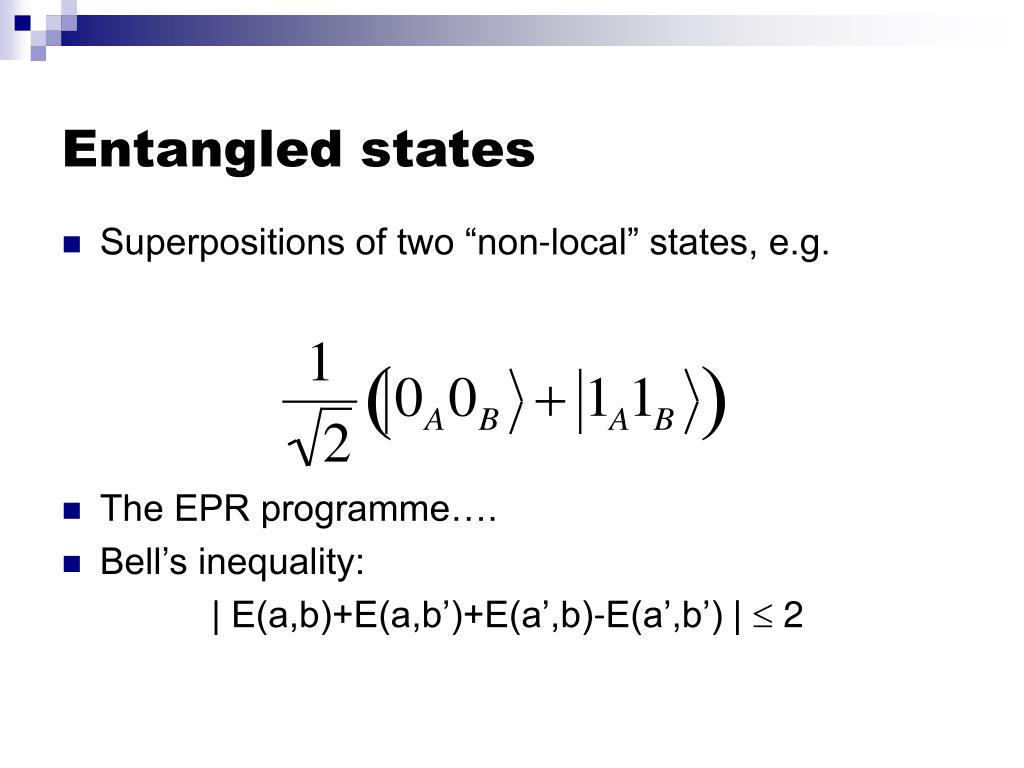 Entangled states

Superpositions of two “non-local” states, e.g.

$\frac{1}{\sqrt{2}}\left(\left|0_A 0_B\right\rangle + \left|1_A 1_B\right\rangle\right)$

The EPR programme….

Bell’s inequality:

| E(a,b)+E(a,b’)+E(a’,b)-E(a’,b’) | $\leq$ 2